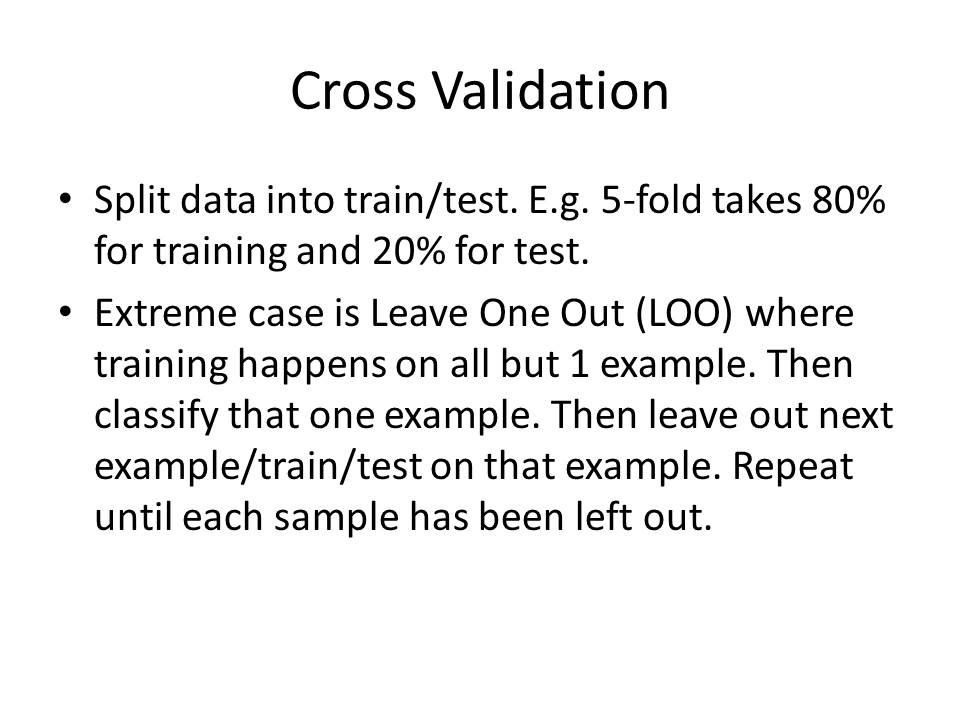 Cross Validation

• Split data into train/test. E.g. 5-fold takes 80% for training and 20% for test.

• Extreme case is Leave One Out (LOO) where training happens on all but 1 example. Then classify that one example. Then leave out next example/train/test on that example. Repeat until each sample has been left out.